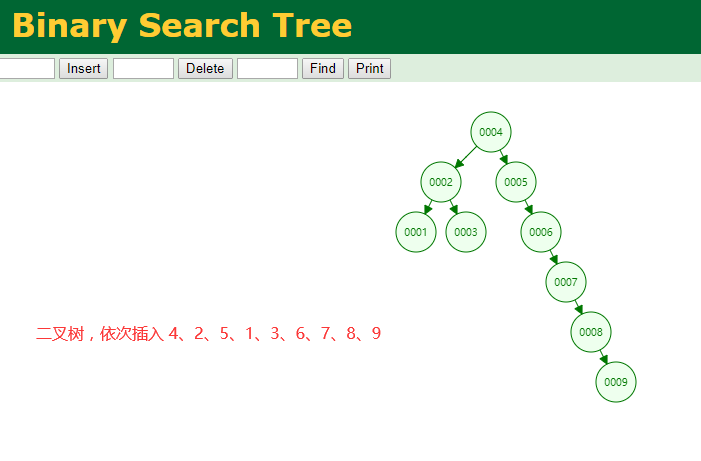 Binary Search Tree

Insert Delete Find Print

0004

0002

0005

0001

0003

0006

0007

0008

0009

二叉树，依次插入 4、2、5、1、3、6、7、8、9